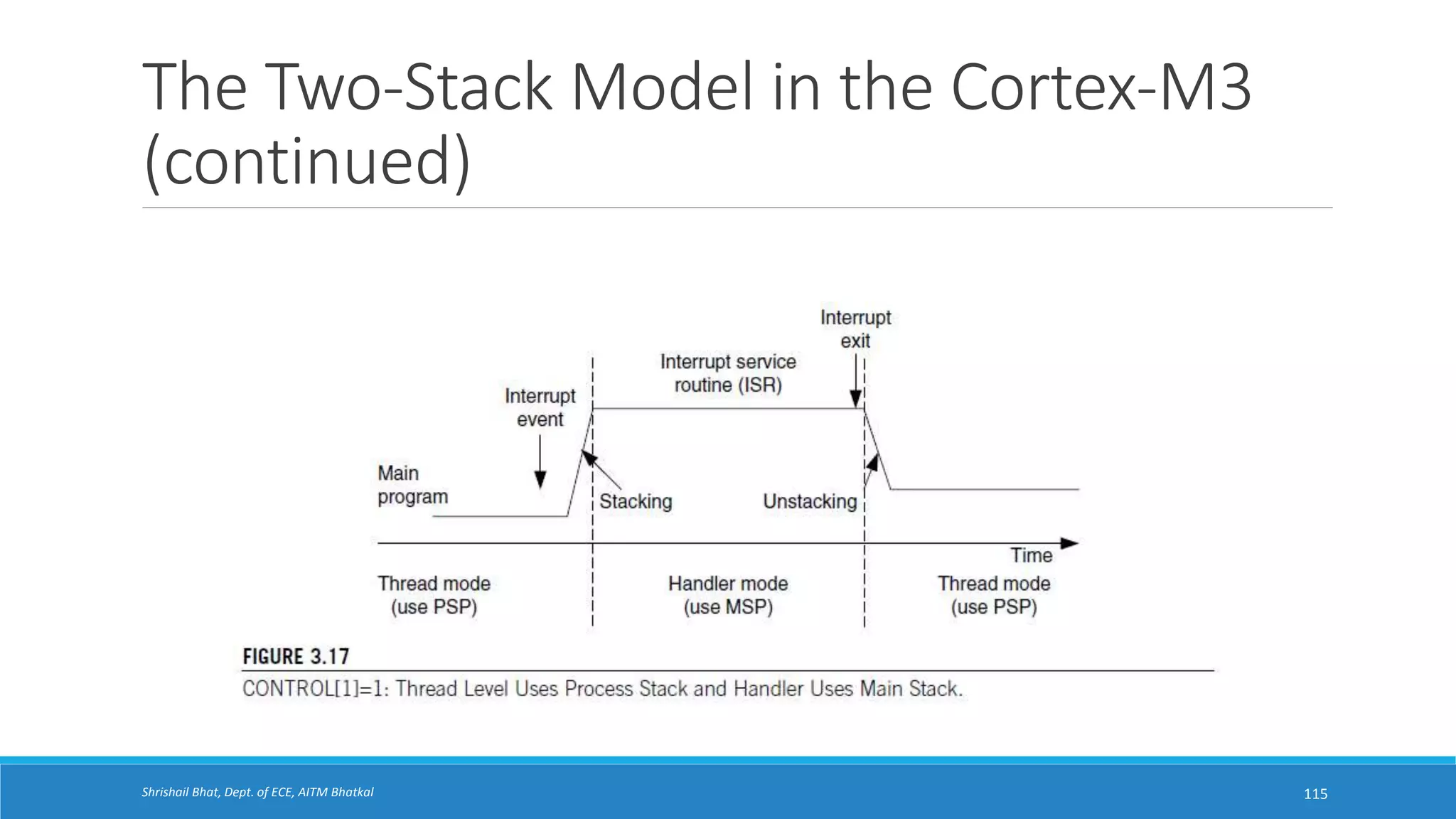 The Two-Stack Model in the Cortex-M3 (continued)

Interrupt exit

Interrupt service routine (ISR)

Interrupt event

Main program

Stacking

Unstacking

Time

Thread mode (use PSP)

Handler mode (use MSP)

Thread mode (use PSP)

FIGURE 3.17

CONTROL[1]=1: Thread Level Uses Process Stack and Handler Uses Main Stack.

Shrishail Bhat, Dept. of ECE, AITM Bhatkal

115